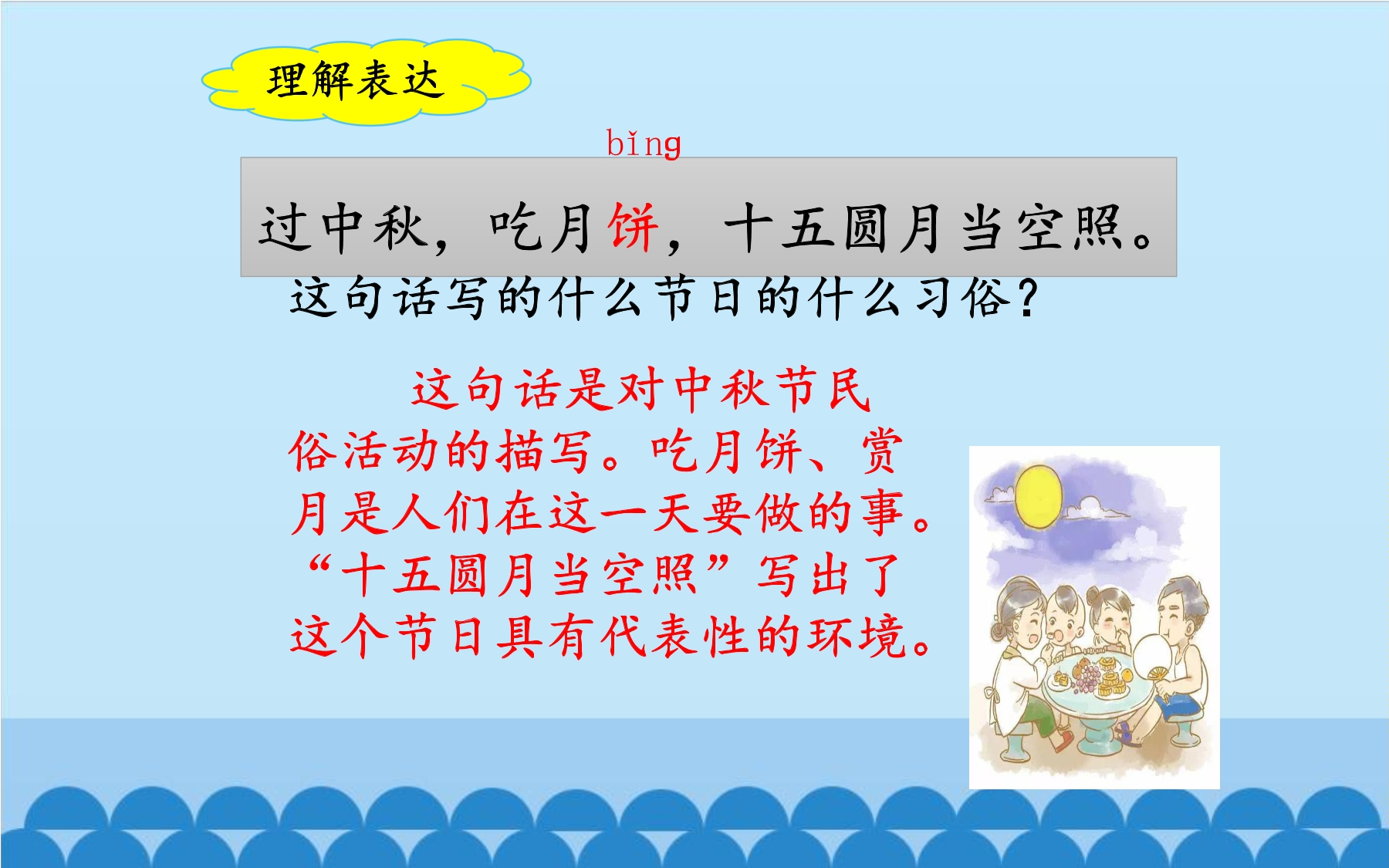 理解表达

bǐng

过中秋，吃月饼，十五圆月当空照。

这句话写的什么节日的什么习俗？

这句话是对中秋节民俗活动的描写。吃月饼、赏月是人们在这一天要做的事。“十五圆月当空照”写出了这个节日具有代表性的环境。